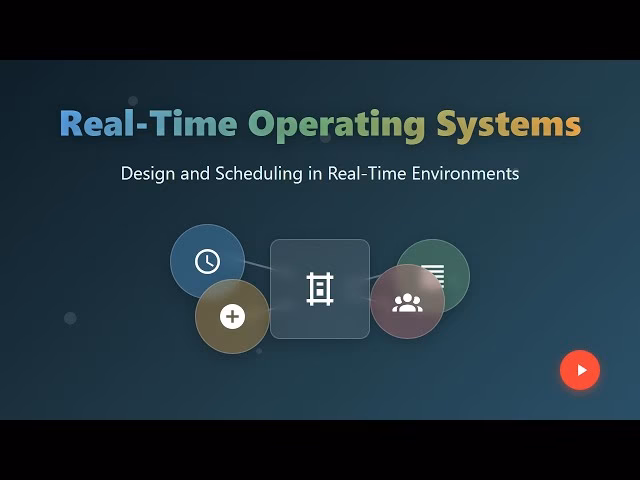 Real-Time Operating Systems

Design and Scheduling in Real-Time Environments